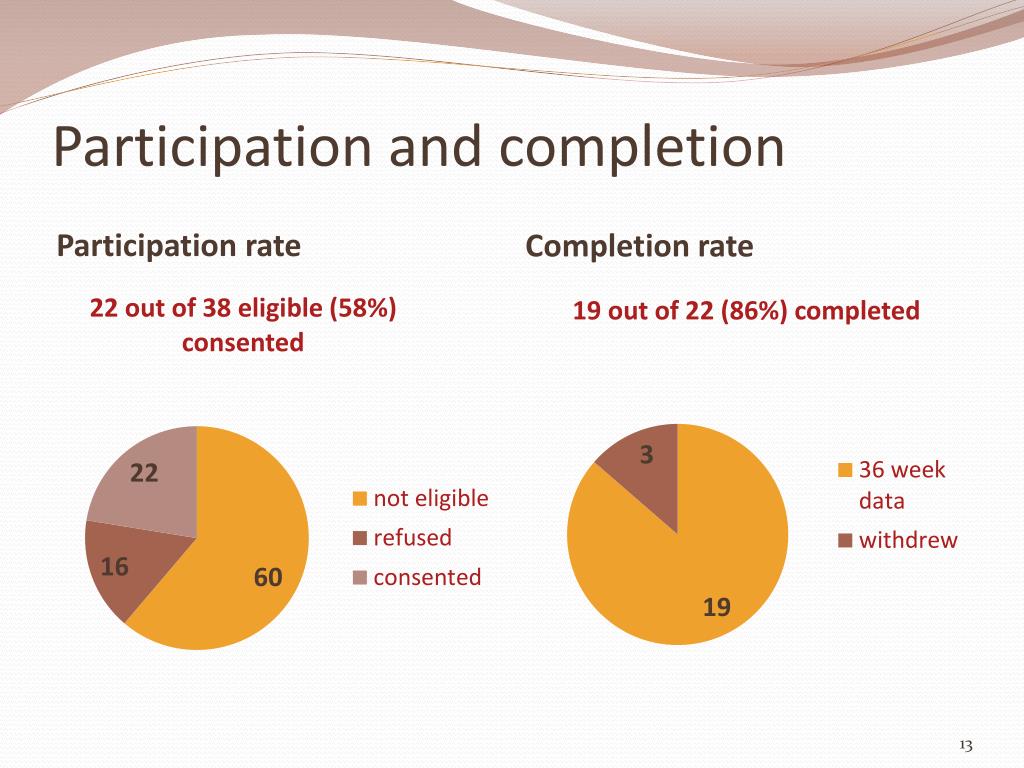 Participation and completion

Participation rate

22 out of 38 eligible (58%) consented

22

16

60

not eligible

refused

consented

Completion rate

19 out of 22 (86%) completed

3

19

36 week data

withdrew

13